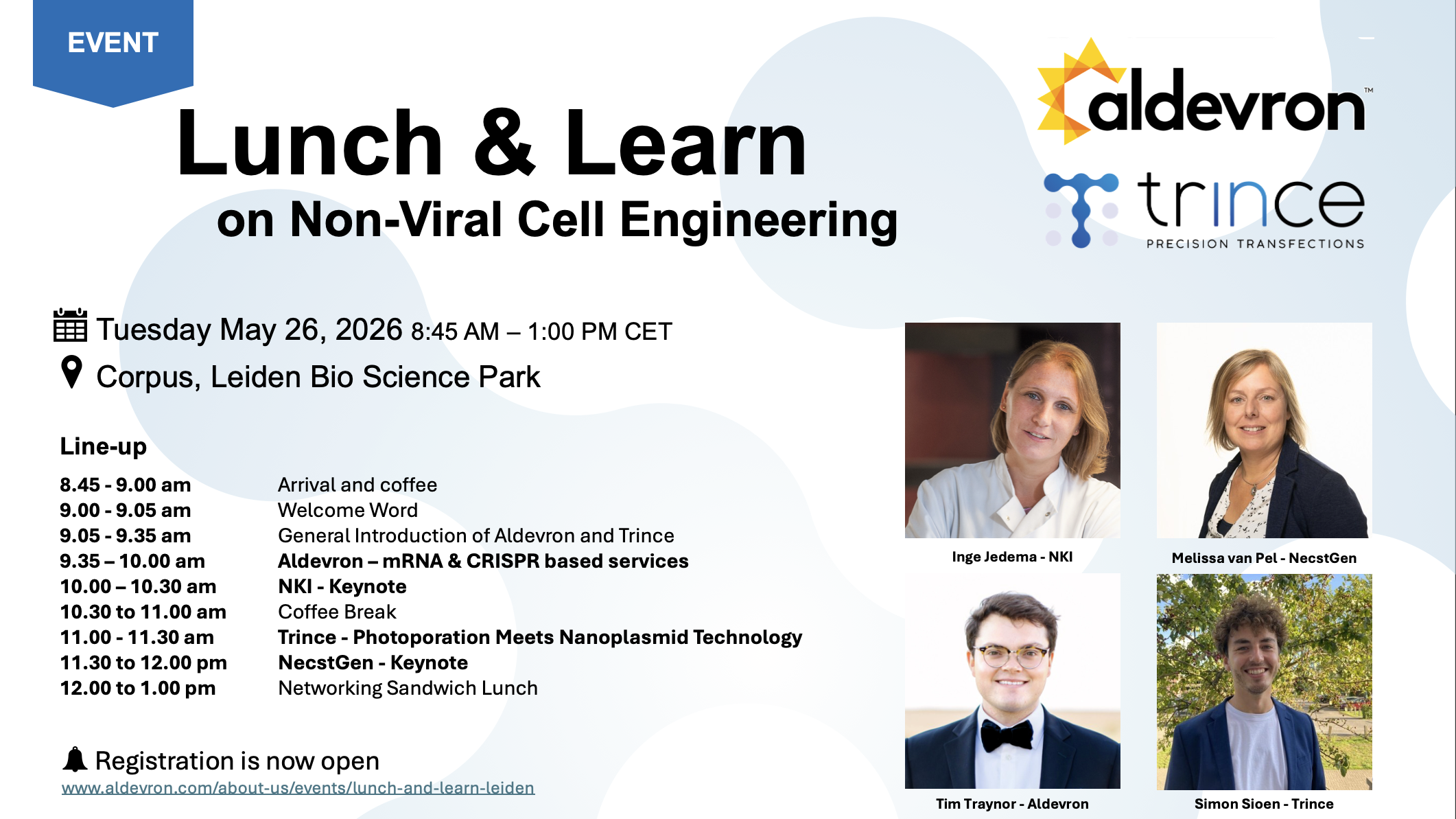 EVENT

Lunch & Learn

on Non-Viral Cell Engineering

aldevron™

trince
PRECISION TRANSFECTIONS

Tuesday May 26, 2026 8:45 AM – 1:00 PM CET

Corpus, Leiden Bio Science Park

Line-up

| | |
|---|---|
| 8.45 - 9.00 am | Arrival and coffee |
| 9.00 - 9.05 am | Welcome Word |
| 9.05 - 9.35 am | General Introduction of Aldevron and Trince |
| 9.35 – 10.00 am | Aldevron – mRNA & CRISPR based services |
| 10.00 – 10.30 am | NKI - Keynote |
| 10.30 to 11.00 am | Coffee Break |
| 11.00 - 11.30 am | Trince - Photoporation Meets Nanoplasmid Technology |
| 11.30 to 12.00 pm | NecstGen - Keynote |
| 12.00 to 1.00 pm | Networking Sandwich Lunch |

Registration is now open
www.aldevron.com/about-us/events/lunch-and-learn-leiden

Inge Jedema - NKI

Melissa van Pel - NecstGen

Tim Traynor - Aldevron

Simon Sioen - Trince